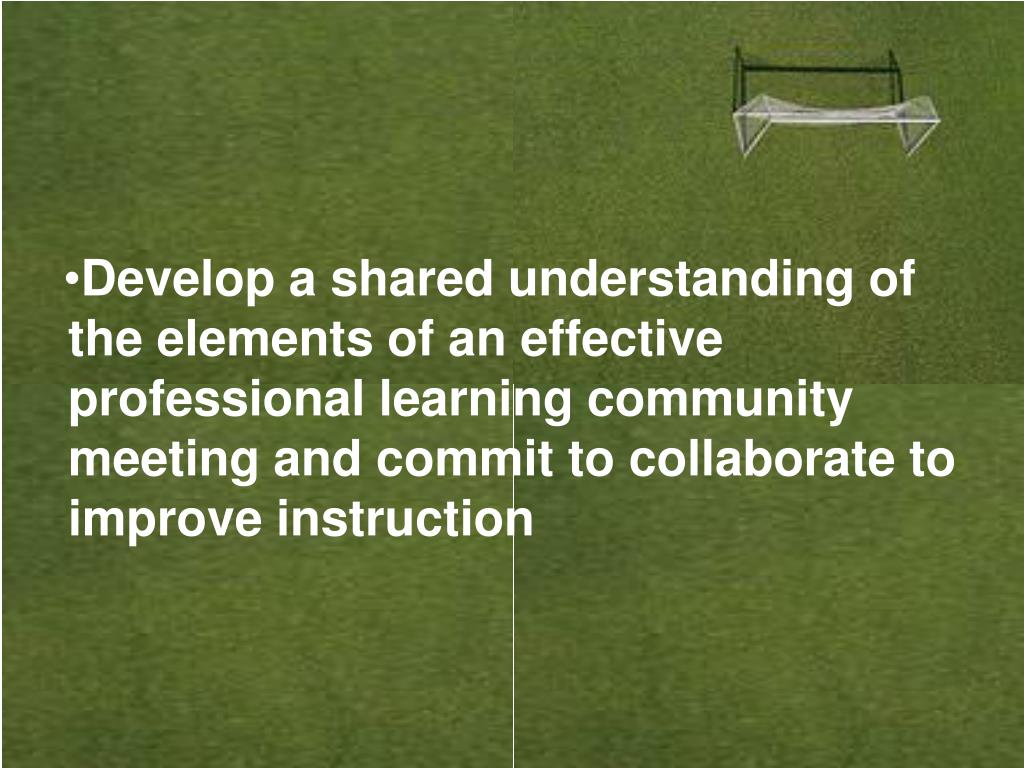 •Develop a shared understanding of the elements of an effective professional learning community meeting and commit to collaborate to improve instruction